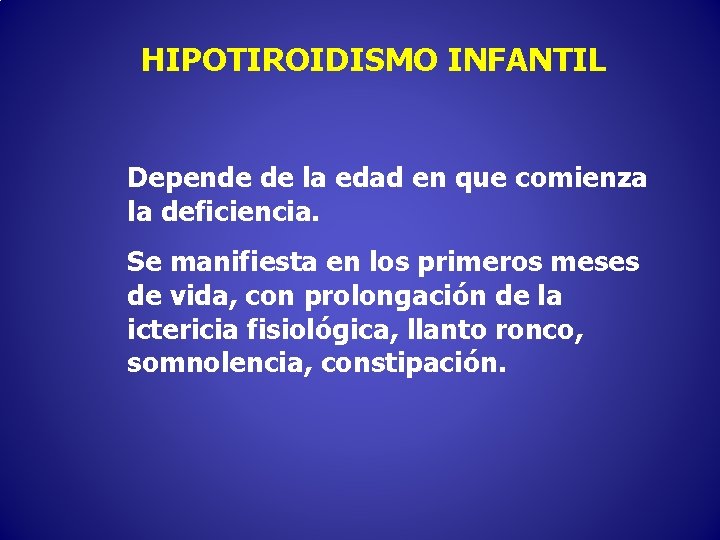 HIPOTIROIDISMO INFANTIL

Depende de la edad en que comienza la deficiencia.

Se manifiesta en los primeros meses de vida, con prolongación de la ictericia fisiológica, llanto ronco, somnolencia, constipación.